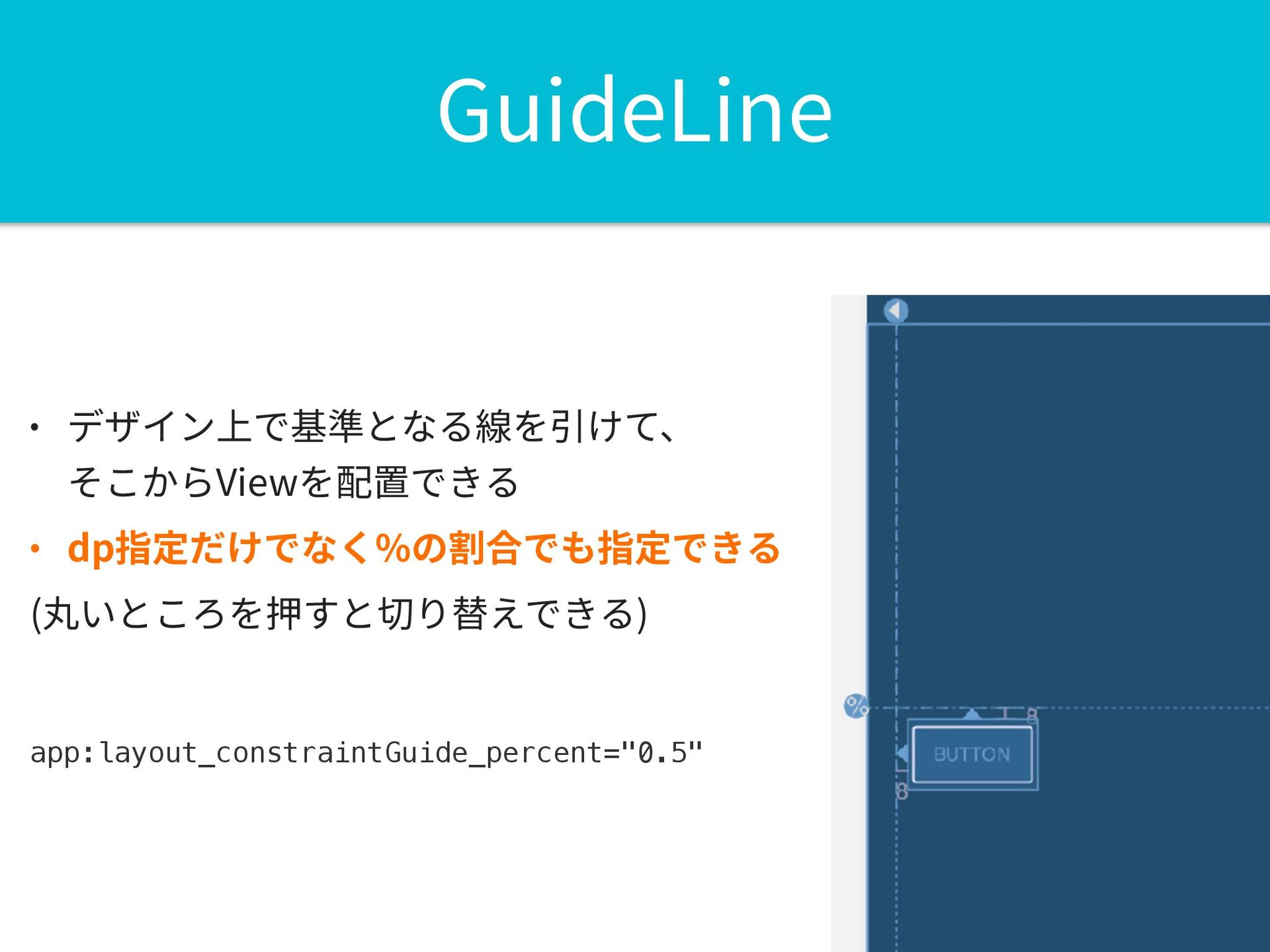 GuideLine

• デザイン上で基準となる線を引けて、そこからViewを配置できる

• dp指定だけでなく%の割合でも指定できる

(丸いところを押すと切り替えできる)

app:layout_constraintGuide_percent="0.5"

%

8

BUTTON

8